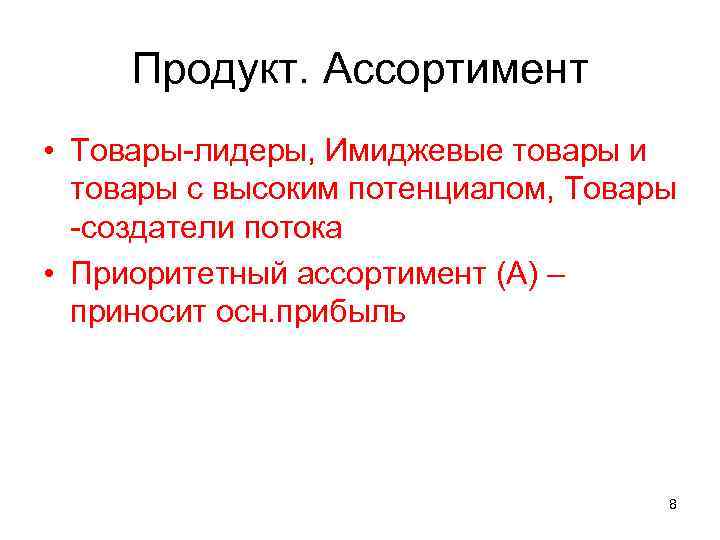 Продукт. Ассортимент

• Товары-лидеры, Имиджевые товары и товары с высоким потенциалом, Товары -создатели потока

• Приоритетный ассортимент (А) – приносит осн.прибыль

8